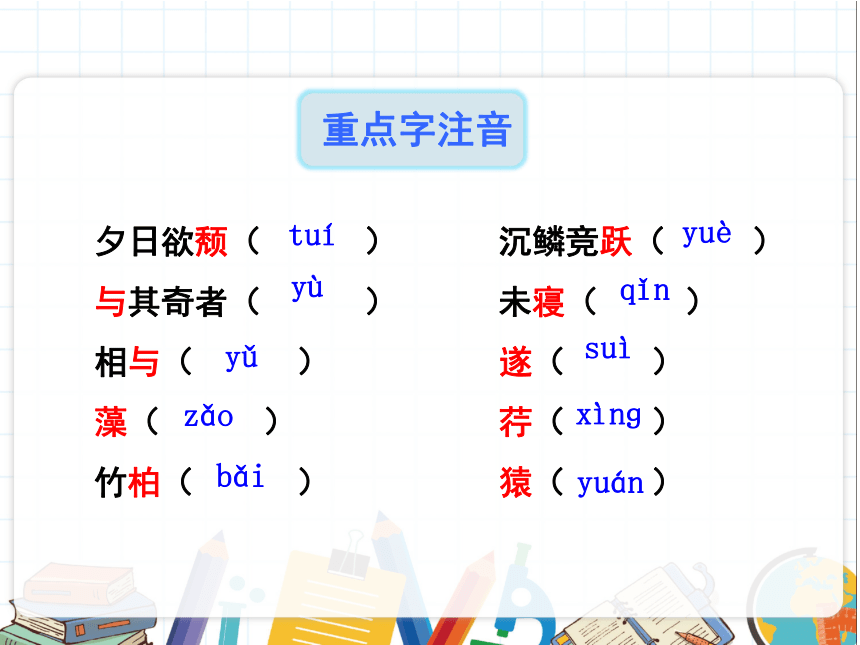 重点字注音

夕日欲颓（ tuí ）

与其奇者（ yù ）

相与（ yǔ ）

藻（ zǎo ）

竹柏（ bǎi ）

沉鳞竞跃（ yuè ）

未寝（ qǐn ）

遂（ suì ）

荇（ xìng ）

猿（ yuán ）